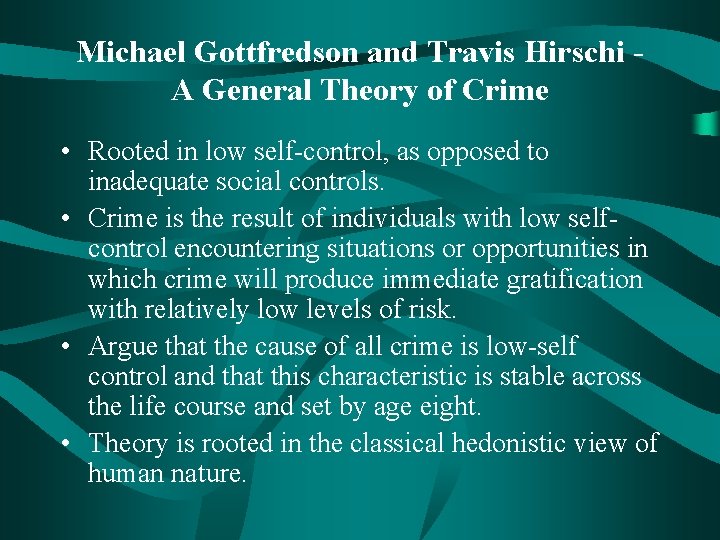 Michael Gottfredson and Travis Hirschi - A General Theory of Crime

• Rooted in low self-control, as opposed to inadequate social controls.
• Crime is the result of individuals with low self-control encountering situations or opportunities in which crime will produce immediate gratification with relatively low levels of risk.
• Argue that the cause of all crime is low-self control and that this characteristic is stable across the life course and set by age eight.
• Theory is rooted in the classical hedonistic view of human nature.